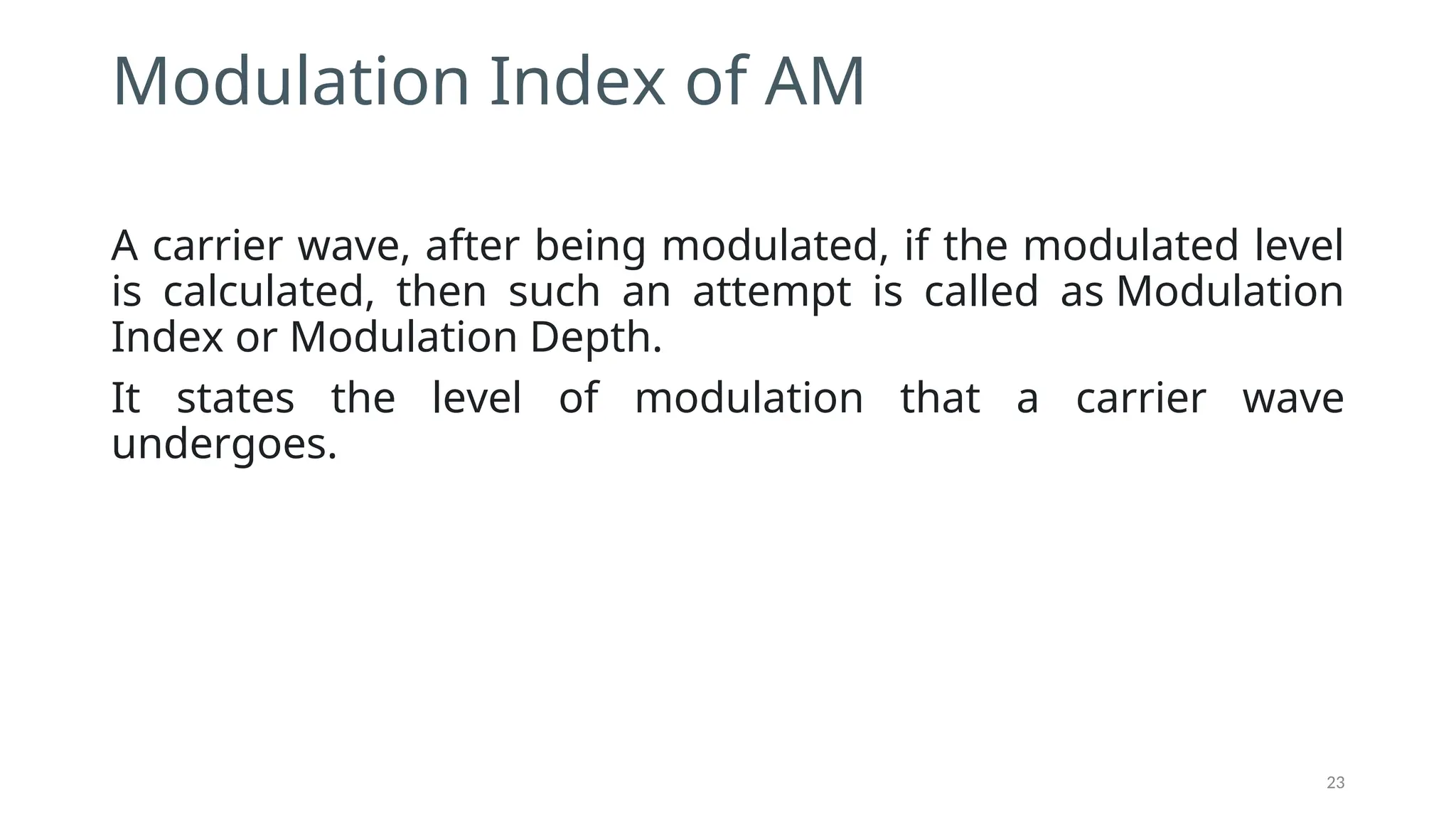 Modulation Index of AM

A carrier wave, after being modulated, if the modulated level is calculated, then such an attempt is called as Modulation Index or Modulation Depth.

It states the level of modulation that a carrier wave undergoes.

23